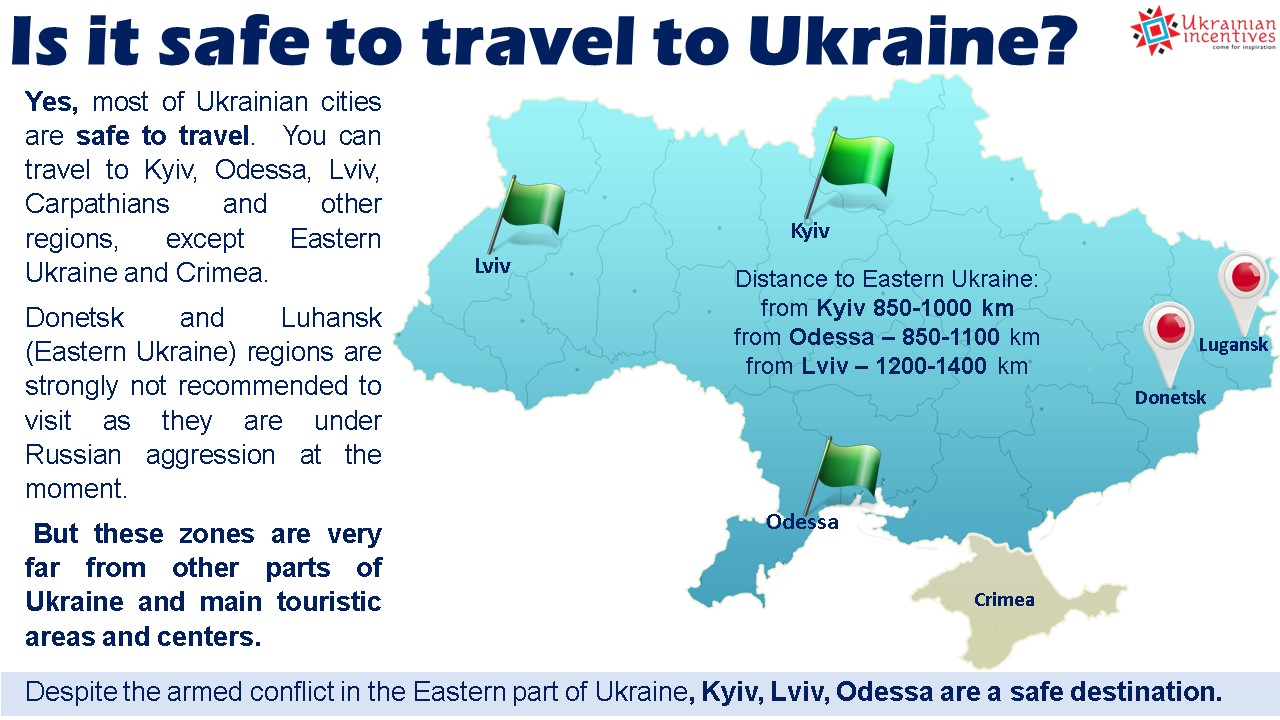 Is it safe to travel to Ukraine?

Ukrainian incentives
come for inspiration

Yes, most of Ukrainian cities are safe to travel. You can travel to Kyiv, Odessa, Lviv, Carpathians and other regions, except Eastern Ukraine and Crimea.

Donetsk and Luhansk (Eastern Ukraine) regions are strongly not recommended to visit as they are under Russian aggression at the moment.

But these zones are very far from other parts of Ukraine and main touristic areas and centers.

Lviv

Kyiv

Distance to Eastern Ukraine:
from Kyiv 850-1000 km
from Odessa – 850-1100 km
from Lviv – 1200-1400 km

Lugansk

Donetsk

Odessa

Crimea

Despite the armed conflict in the Eastern part of Ukraine, Kyiv, Lviv, Odessa are a safe destination.